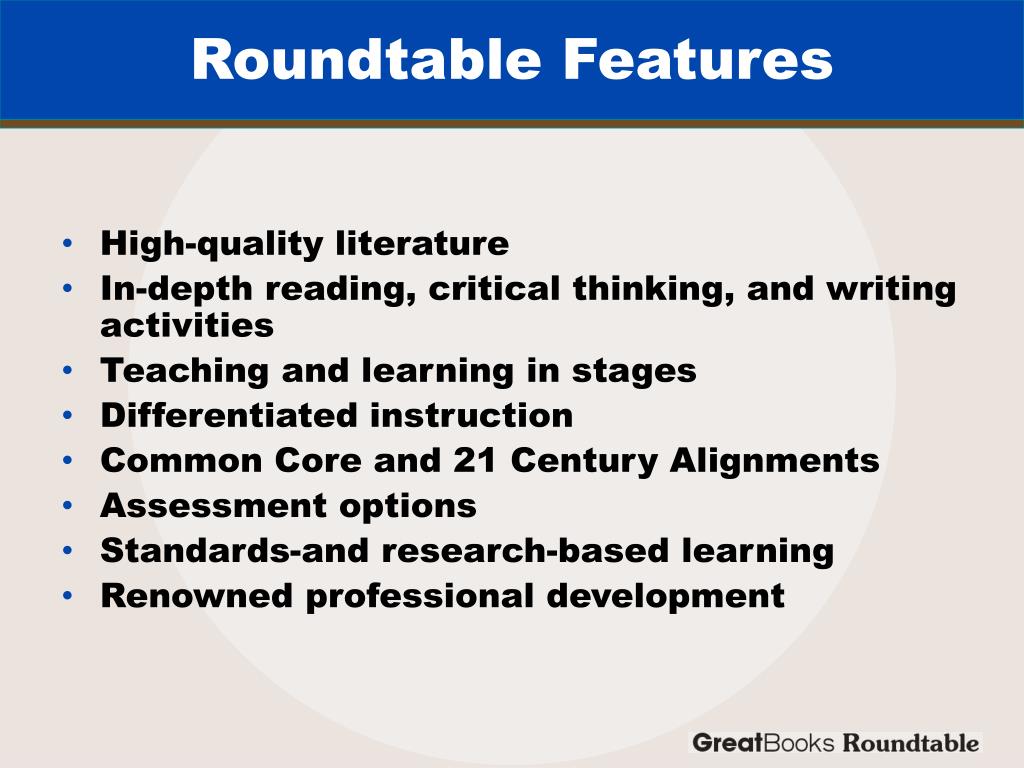 Roundtable Features

• High-quality literature
• In-depth reading, critical thinking, and writing activities
• Teaching and learning in stages
• Differentiated instruction
• Common Core and 21 Century Alignments
• Assessment options
• Standards-and research-based learning
• Renowned professional development

GreatBooks Roundtable